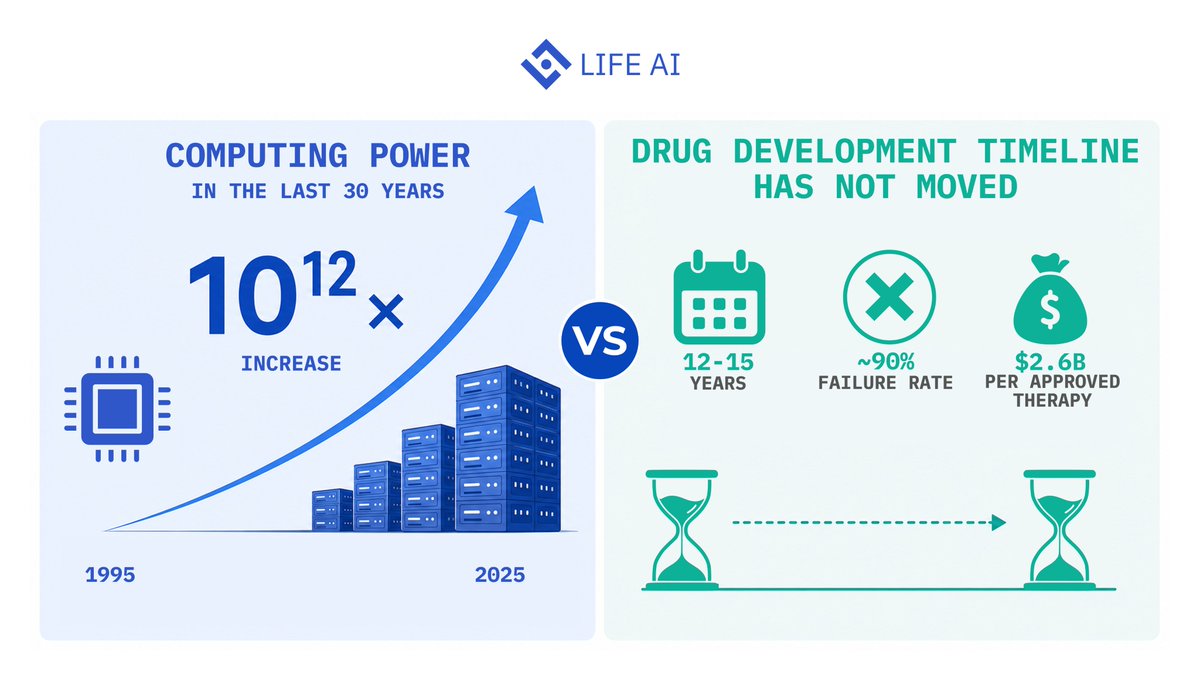 LIFE AI

COMPUTING POWER
IN THE LAST 30 YEARS

$10^{12}\times$
INCREASE

1995

2025

VS

DRUG DEVELOPMENT TIMELINE HAS NOT MOVED

12-15
YEARS

~90%
FAILURE RATE

$2.6B
PER APPROVED THERAPY